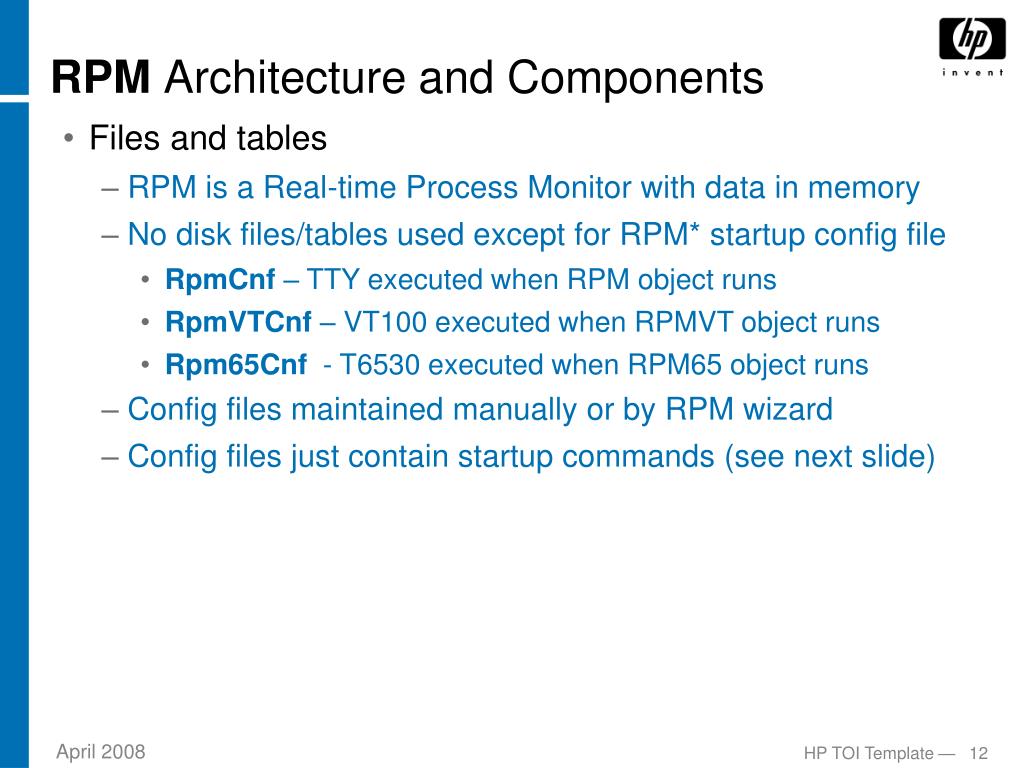 hp
invent

RPM Architecture and Components

• Files and tables
– RPM is a Real-time Process Monitor with data in memory
– No disk files/tables used except for RPM* startup config file
• RpmCnf – TTY executed when RPM object runs
• RpmVTCnf – VT100 executed when RPMVT object runs
• Rpm65Cnf - T6530 executed when RPM65 object runs
– Config files maintained manually or by RPM wizard
– Config files just contain startup commands (see next slide)

April 2008

HP TOI Template — 12